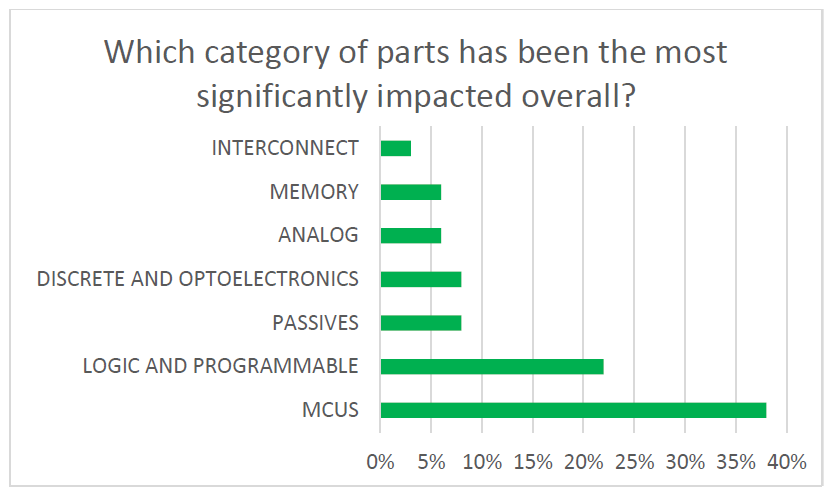 Which category of parts has been the most significantly impacted overall?

INTERCONNECT
MEMORY
ANALOG
DISCRETE AND OPTOELECTRONICS
PASSIVES
LOGIC AND PROGRAMMABLE
MCUS

0% 5% 10% 15% 20% 25% 30% 35% 40%